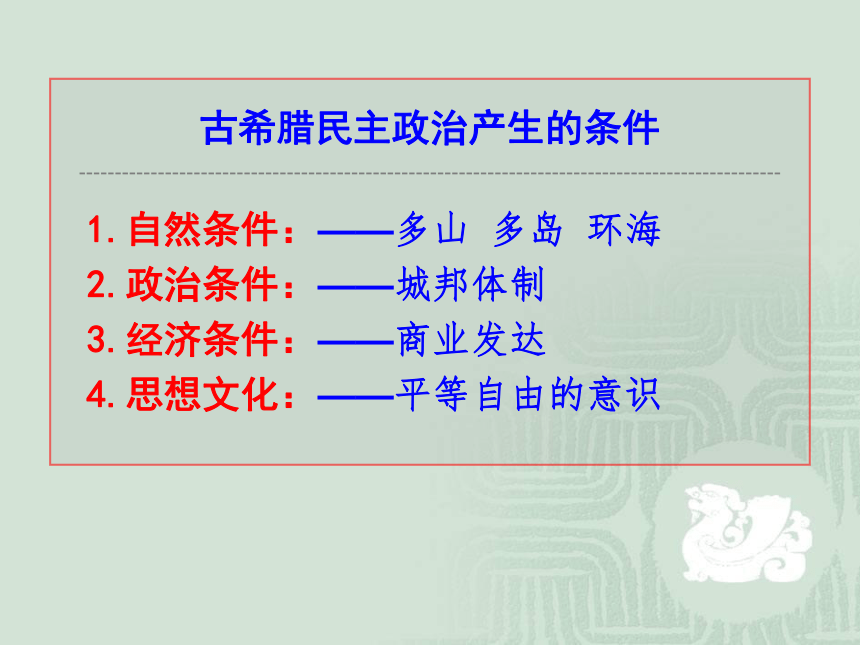 古希腊民主政治产生的条件

1. 自然条件：——多山 多岛 环海
2. 政治条件：——城邦体制
3. 经济条件：——商业发达
4. 思想文化：——平等自由的意识